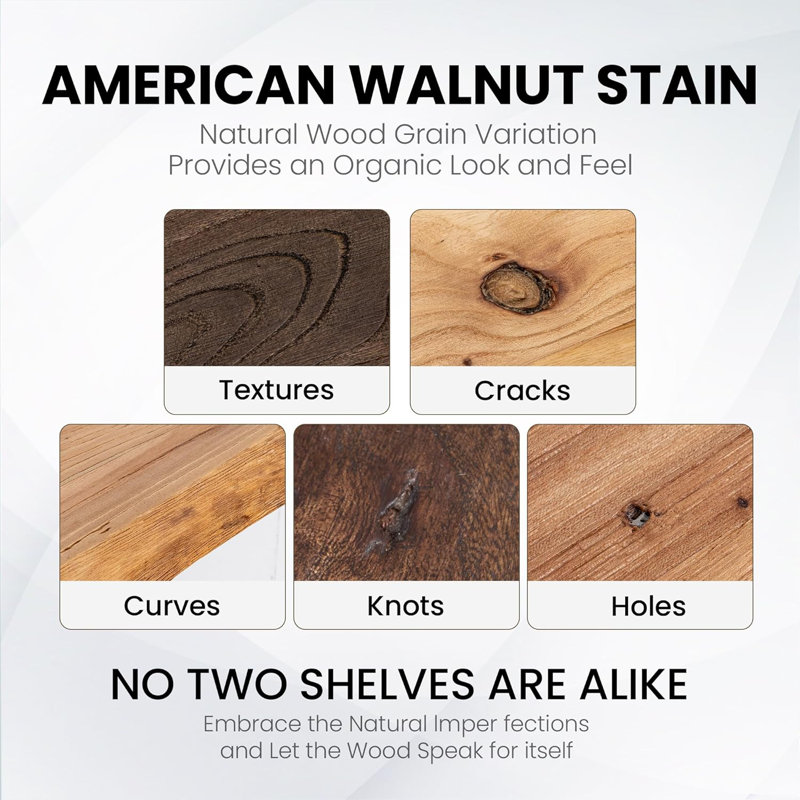 AMERICAN WALNUT STAIN
Natural Wood Grain Variation
Provides an Organic Look and Feel

Textures

Cracks

Curves

Knots

Holes

NO TWO SHELVES ARE ALIKE
Embrace the Natural Imper fections
and Let the Wood Speak for itself